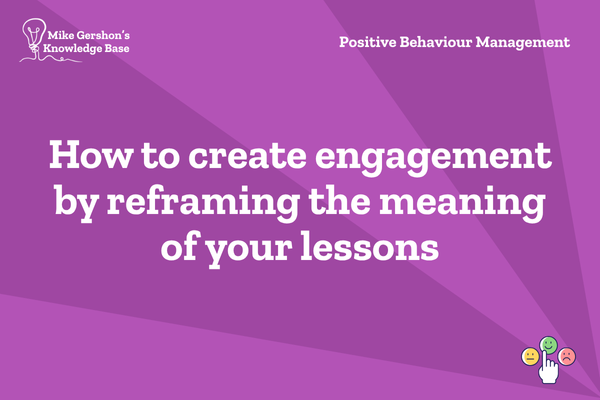 Mike Gershon's Knowledge Base

Positive Behaviour Management

How to create engagement by reframing the meaning of your lessons